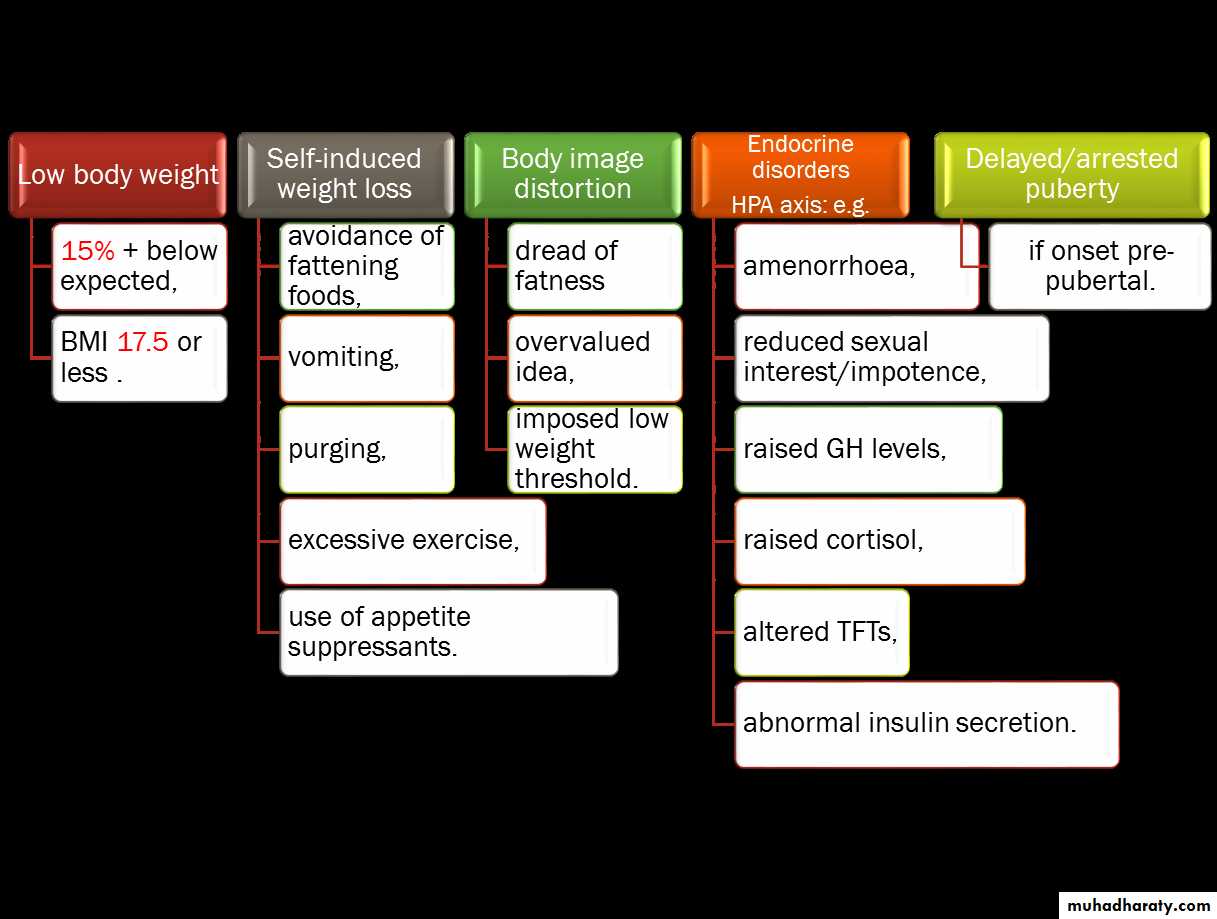 Low body weight

15% + below expected,

BMI 17.5 or less .

Self-induced weight loss

avoidance of fattening foods,

vomiting,

purging,

excessive exercise,

use of appetite suppressants.

Body image distortion

dread of fatness

overvalued idea,

imposed low weight threshold.

Endocrine disorders
HPA axis: e.g.

amenorrhoea,

reduced sexual interest/impotence,

raised GH levels,

raised cortisol,

altered TFTs,

abnormal insulin secretion.

Delayed/arrested puberty

if onset pre-pubertal.

muhadharaty.com